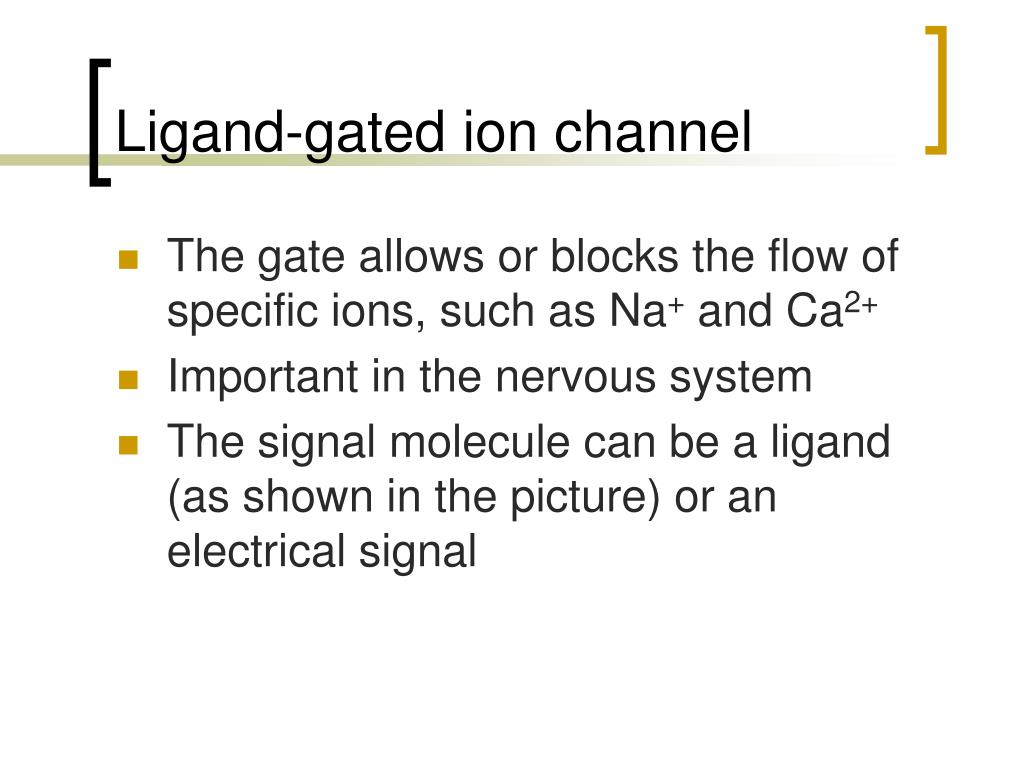 Ligand-gated ion channel

- The gate allows or blocks the flow of specific ions, such as $Na^+$ and $Ca^{2+}$
- Important in the nervous system
- The signal molecule can be a ligand (as shown in the picture) or an electrical signal